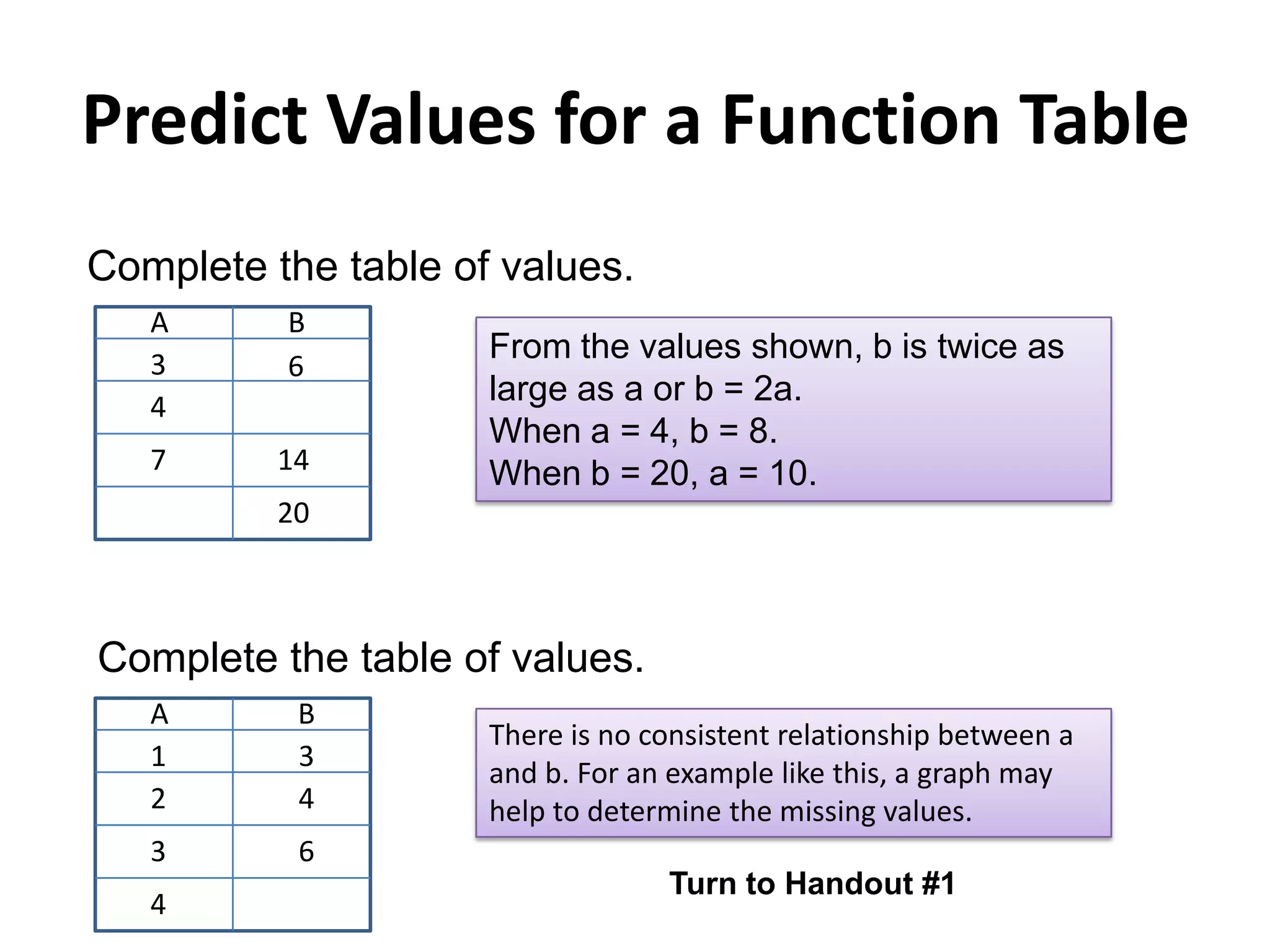 Predict Values for a Function Table

Complete the table of values.

| A | B |
|---|---|
| 3 | 6 |
| 4 | |
| 7 | 14 |
| | 20 |

From the values shown, b is twice as large as a or b = 2a.
When a = 4, b = 8.
When b = 20, a = 10.

Complete the table of values.

| A | B |
|---|---|
| 1 | 3 |
| 2 | 4 |
| 3 | 6 |
| 4 | |

There is no consistent relationship between a and b. For an example like this, a graph may help to determine the missing values.

Turn to Handout #1